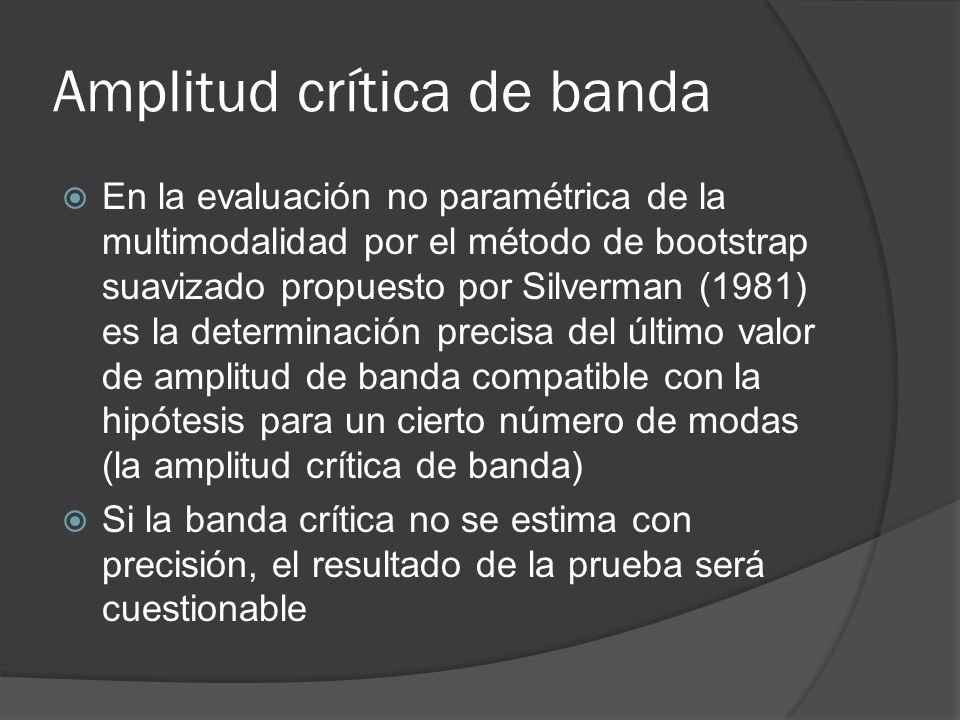 Amplitud crítica de banda

En la evaluación no paramétrica de la multimodalidad por el método de bootstrap suavizado propuesto por Silverman (1981) es la determinación precisa del último valor de amplitud de banda compatible con la hipótesis para un cierto número de modas (la amplitud crítica de banda)

Si la banda crítica no se estima con precisión, el resultado de la prueba será cuestionable